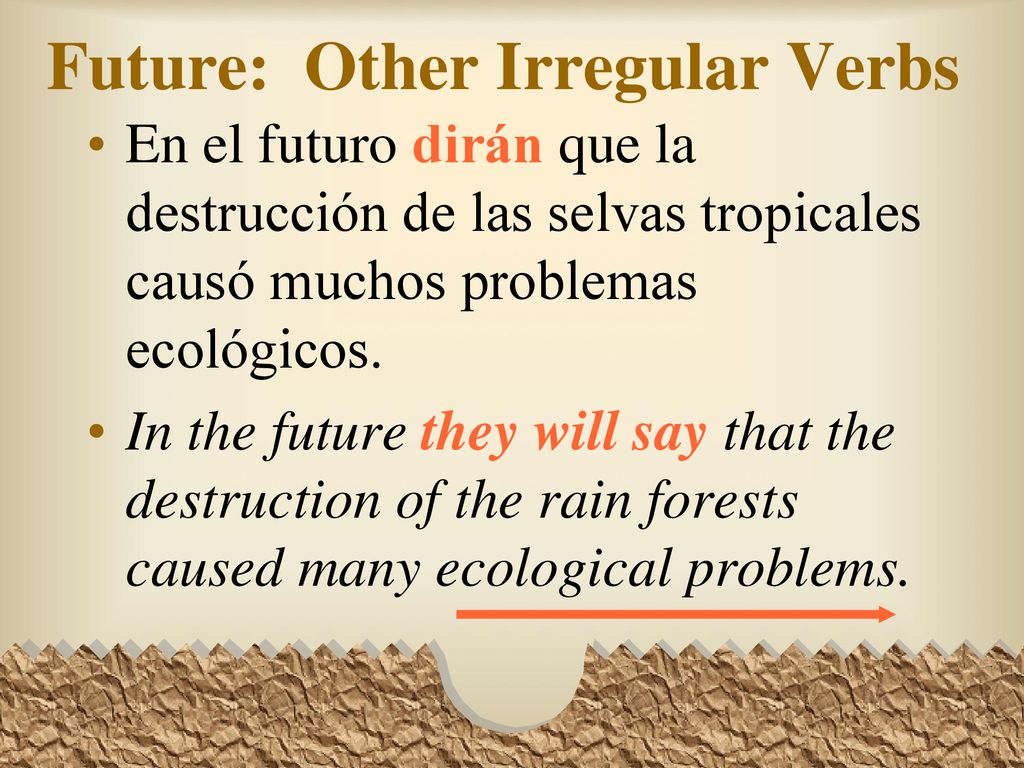 Future: Other Irregular Verbs

• En el futuro dirán que la destrucción de las selvas tropicales causó muchos problemas ecológicos.

• In the future they will say that the destruction of the rain forests caused many ecological problems.